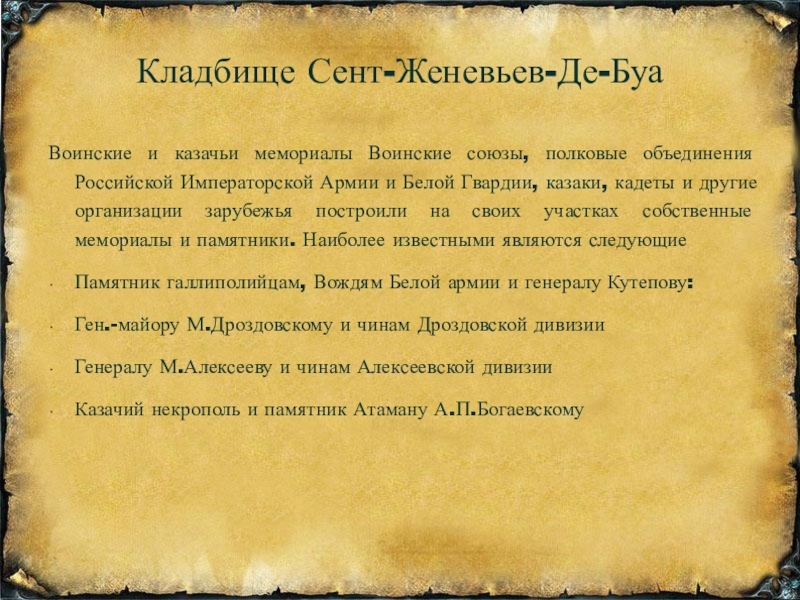 Кладбище Сент-Женевьев-Де-Буа

Воинские и казачьи мемориалы Воинские союзы, полковые объединения Российской Императорской Армии и Белой Гвардии, казаки, кадеты и другие организации зарубежья построили на своих участках собственные мемориалы и памятники. Наиболее известными являются следующие

· Памятник галлиполийцам, Вождям Белой армии и генералу Кутепову:

· Ген.-майору М.Дроздовскому и чинам Дроздовской дивизии

· Генералу М.Алексееву и чинам Алексеевской дивизии

· Казачий некрополь и памятник Атаману А.П.Богаевскому